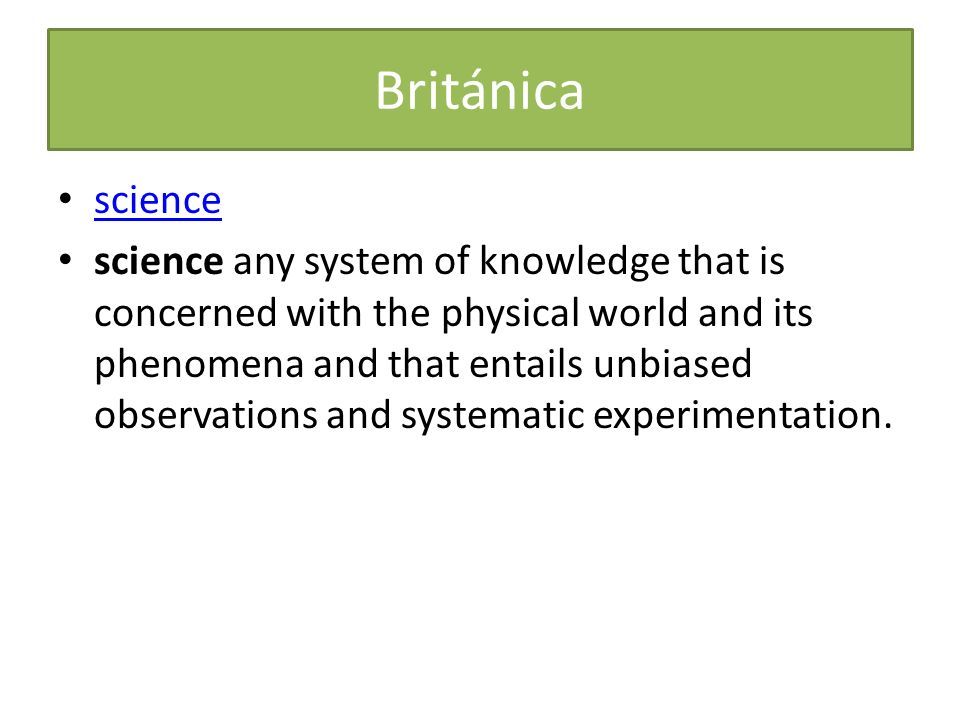 Británica

• science
• science any system of knowledge that is concerned with the physical world and its phenomena and that entails unbiased observations and systematic experimentation.